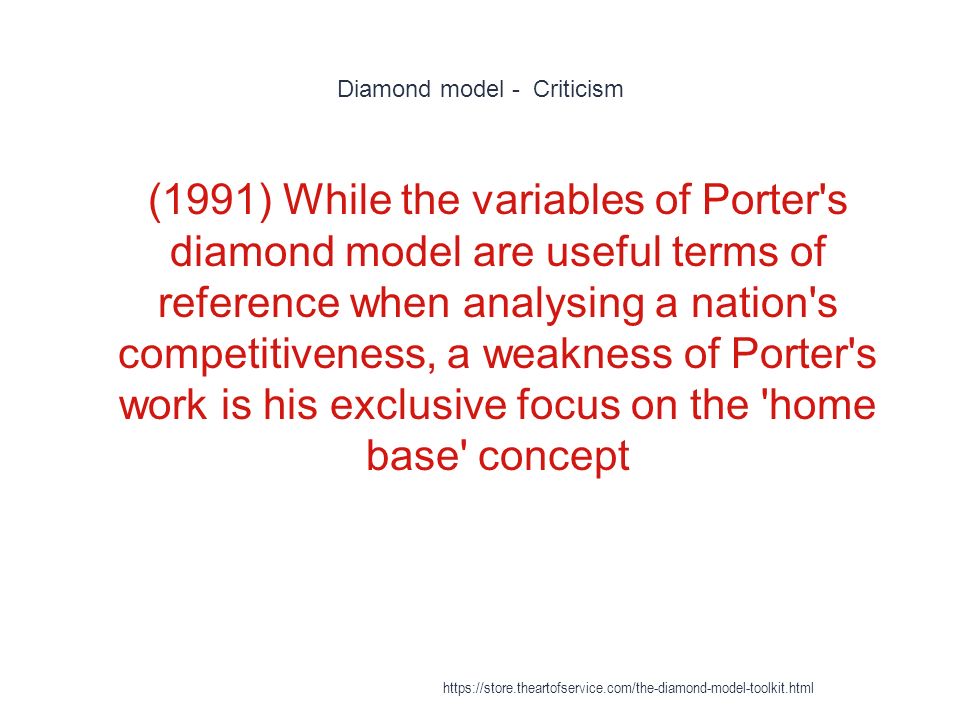 Diamond model - Criticism

(1991) While the variables of Porter's diamond model are useful terms of reference when analysing a nation's competitiveness, a weakness of Porter's work is his exclusive focus on the 'home base' concept

https://store.theartofservice.com/the-diamond-model-toolkit.html